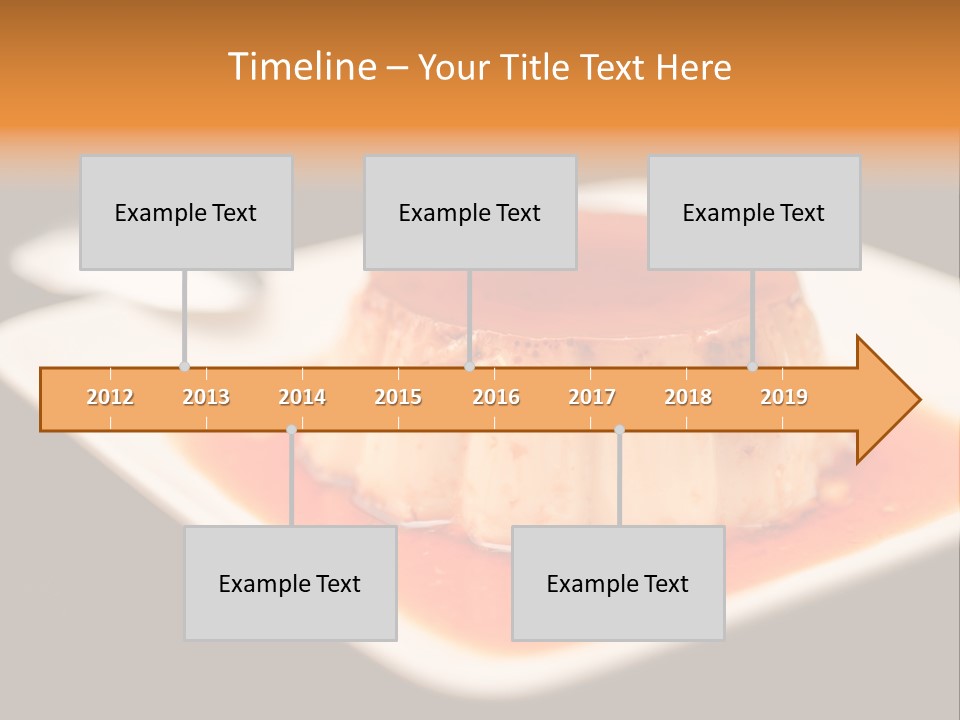 Timeline – Your Title Text Here

Example Text

Example Text

Example Text

2012 2013 2014 2015 2016 2017 2018 2019

Example Text

Example Text